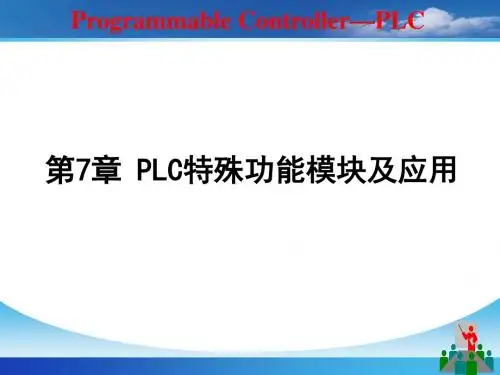 Programmable Controller—PLC

第7章 PLC特殊功能模块及应用